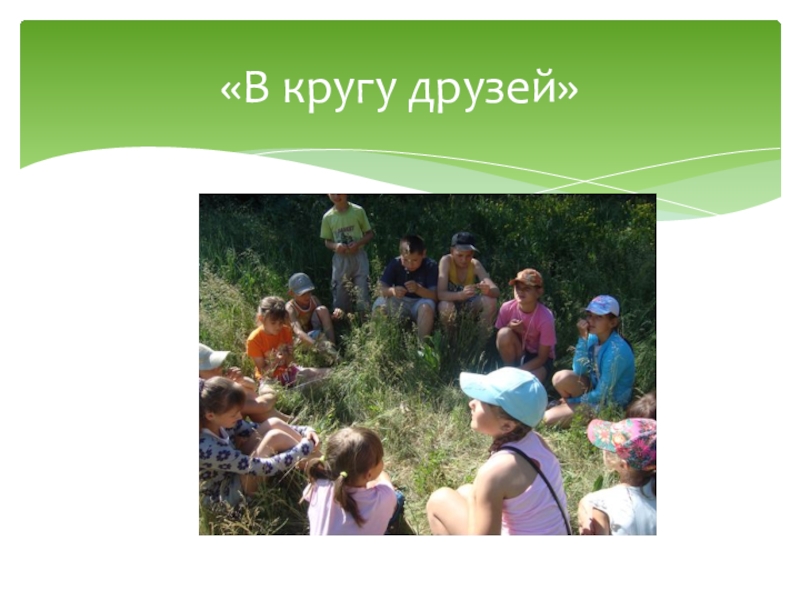 «В кругу друзей»